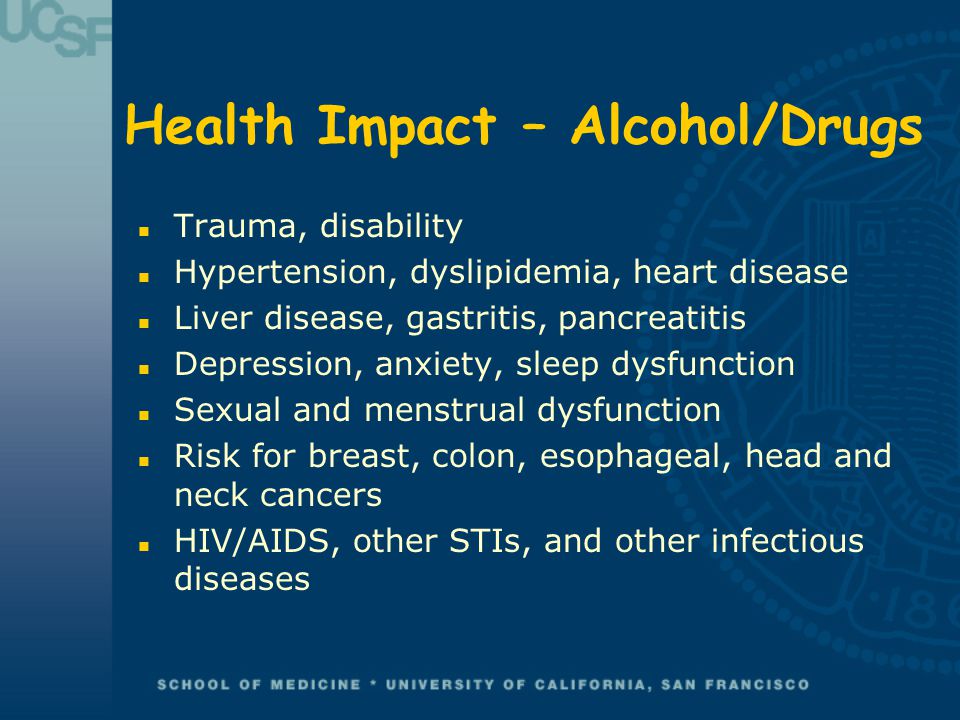 UCSF

Health Impact – Alcohol/Drugs

- Trauma, disability
- Hypertension, dyslipidemia, heart disease
- Liver disease, gastritis, pancreatitis
- Depression, anxiety, sleep dysfunction
- Sexual and menstrual dysfunction
- Risk for breast, colon, esophageal, head and neck cancers
- HIV/AIDS, other STIs, and other infectious diseases

SCHOOL OF MEDICINE * UNIVERSITY OF CALIFORNIA, SAN FRANCISCO